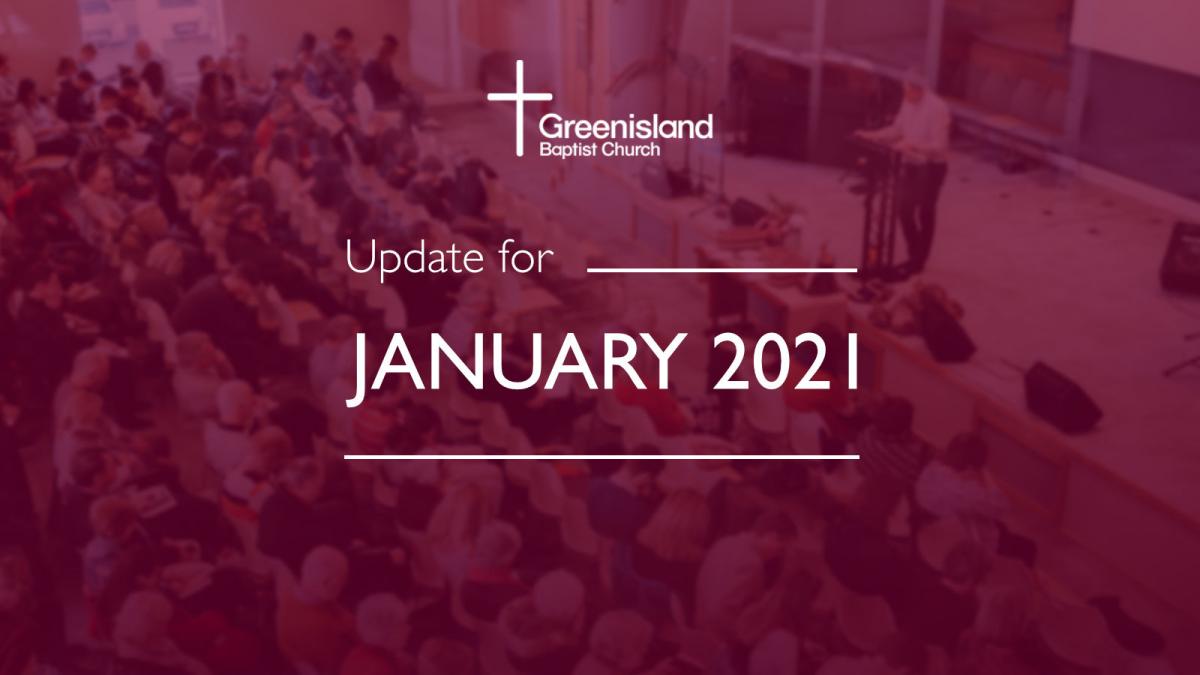 Greenisland
Baptist Church

Update for

JANUARY 2021